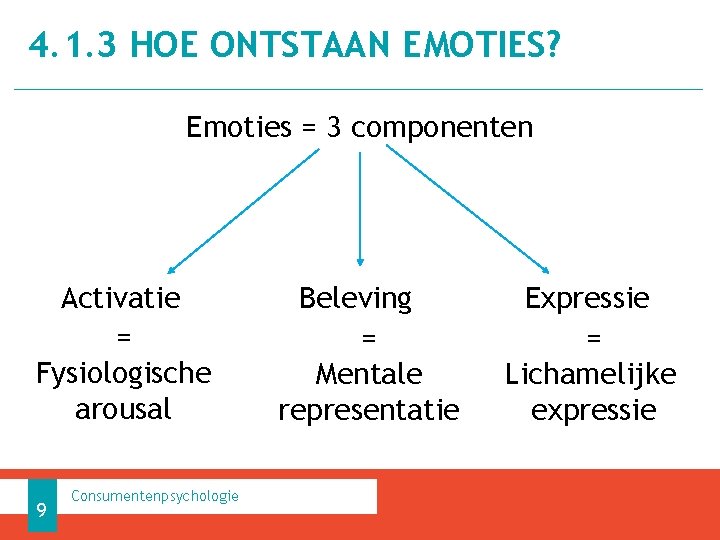 4.1.3 HOE ONTSTAAN EMOTIES?

Emoties = 3 componenten

Activatie
=
Fysiologische arousal

Beleving
=
Mentale representatie

Expressie
=
Lichamelijke expressie

9

Consumentenpsychologie